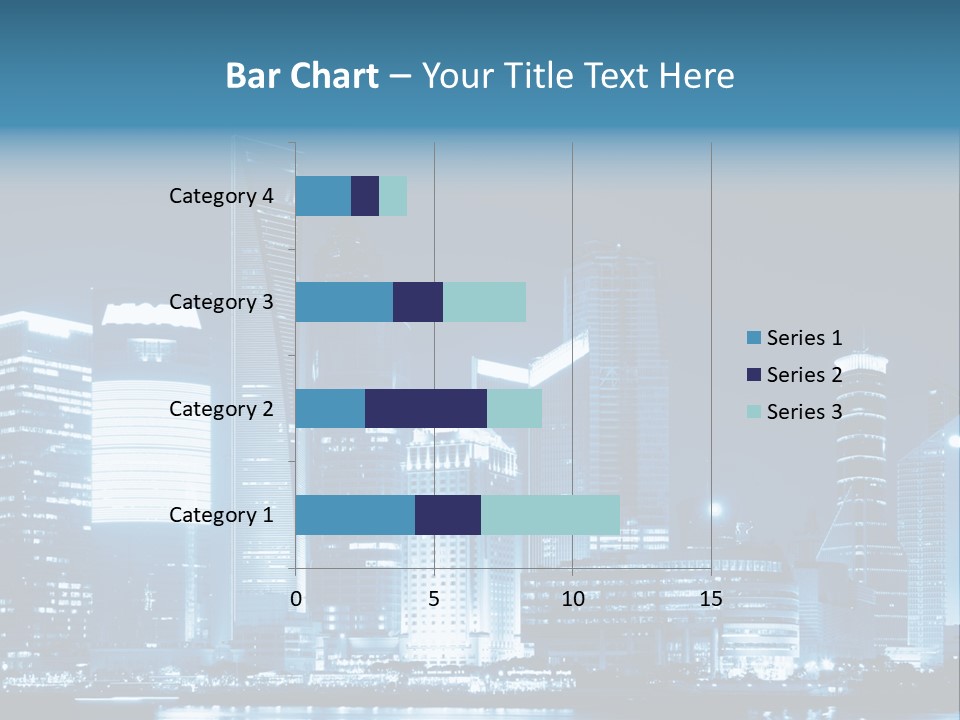 Bar Chart – Your Title Text Here

Category 4
Category 3
Category 2
Category 1

0
5
10
15

Series 1
Series 2
Series 3